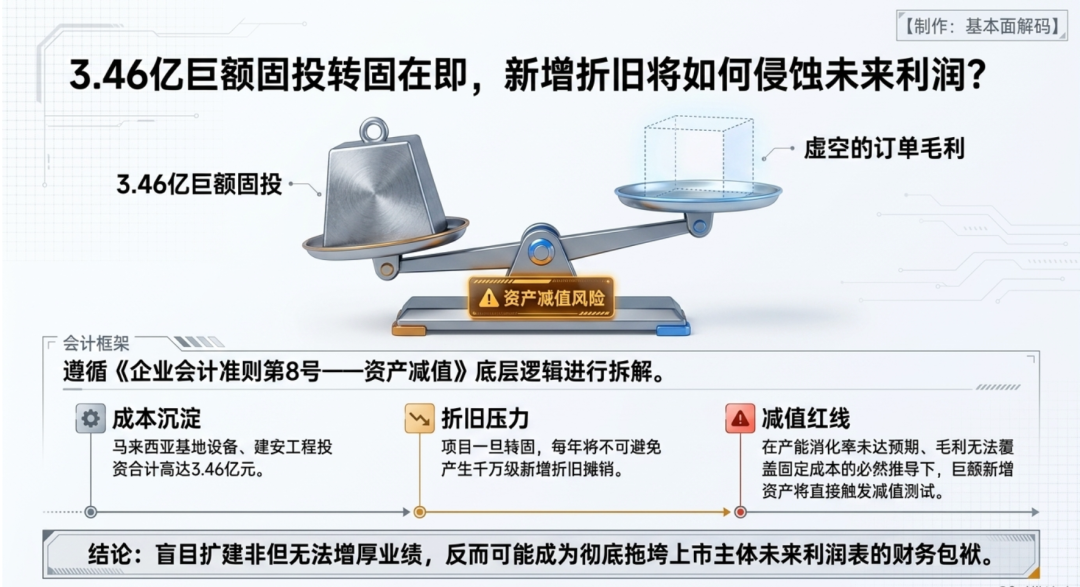 【制作：基本面解码】

3.46亿巨额固投转固在即，新增折旧将如何侵蚀未来利润？

3.46亿巨额固投

虚空的订单毛利

资产减值风险

会计框架

遵循《企业会计准则第8号——资产减值》底层逻辑进行拆解。

成本沉淀

马来西亚基地设备、建安工程投资合计高达3.46亿元。

折旧压力

项目一旦转固，每年将不可避免产生千万级新增折旧摊销。

减值红线

在产能消化率未达预期、毛利无法覆盖固定成本的必然推导下，巨额新增资产将直接触发减值测试。

结论：盲目扩建非但无法增厚业绩，反而可能成为彻底拖垮上市主体未来利润表的财务包袱。